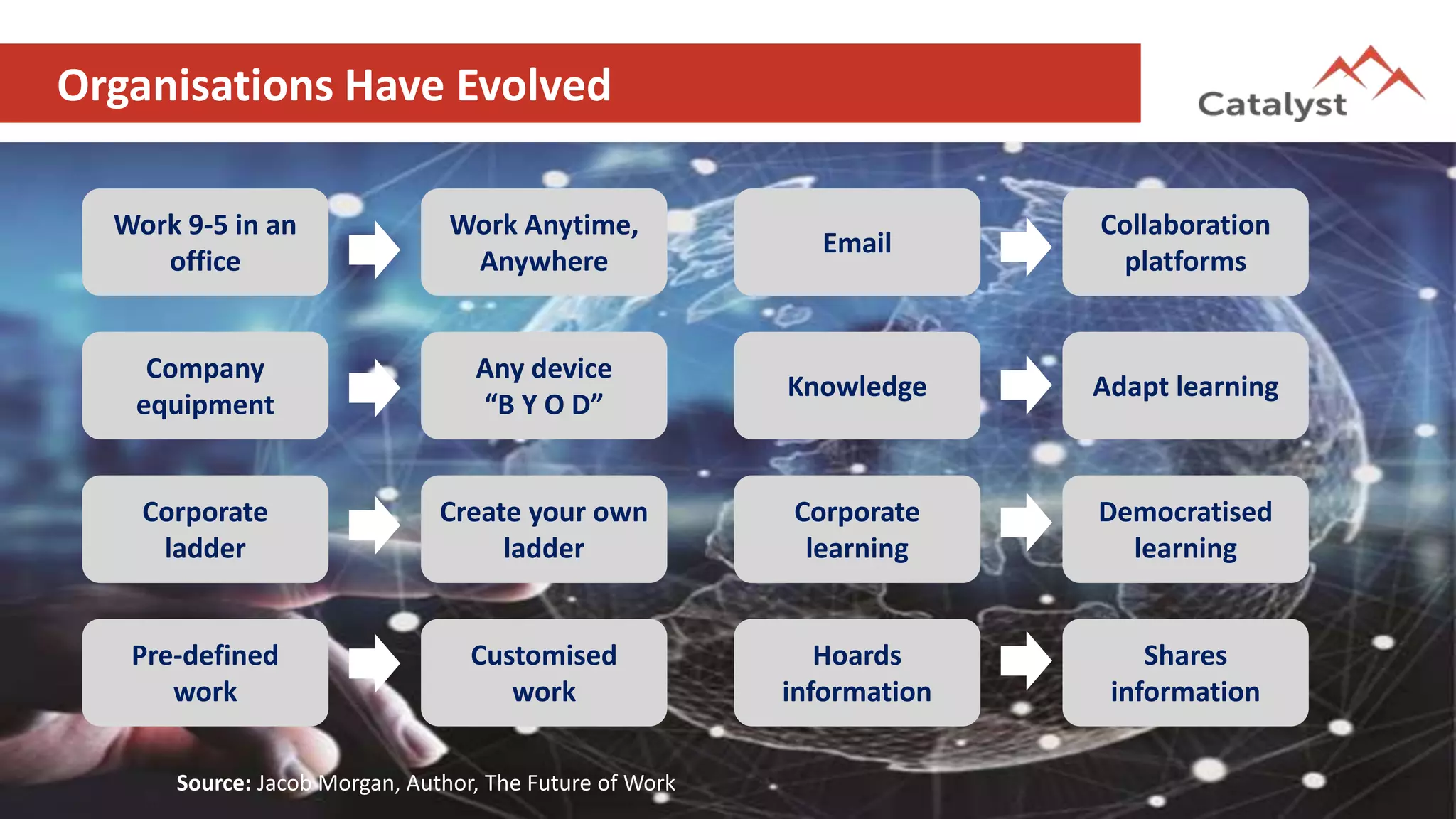 Organisations Have Evolved

Catalyst

Work 9-5 in an office

Work Anytime, Anywhere

Email

Collaboration platforms

Company equipment

Any device "B Y O D"

Knowledge

Adapt learning

Corporate ladder

Create your own ladder

Corporate learning

Democratised learning

Pre-defined work

Customised work

Hoards information

Shares information

Source: Jacob Morgan, Author, The Future of Work